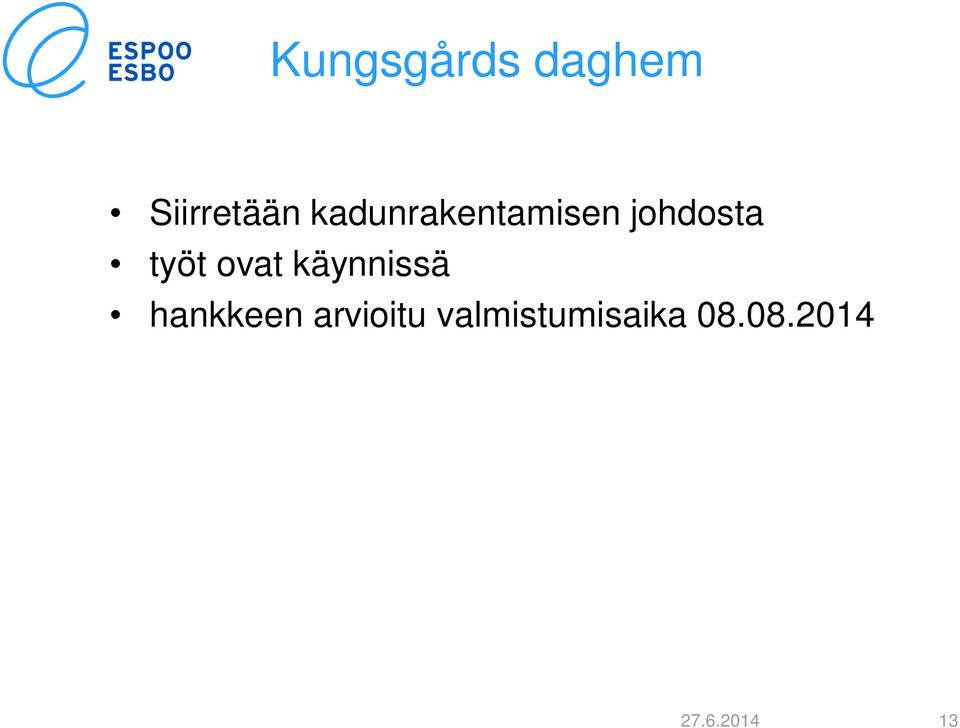 ESPOO
ESBO

Kungsgårds daghem

• Siirretään kadunrakentamisen johdosta
• työt ovat käynnissä
• hankkeen arvioitu valmistumisaika 08.08.2014

27.6.2014 13